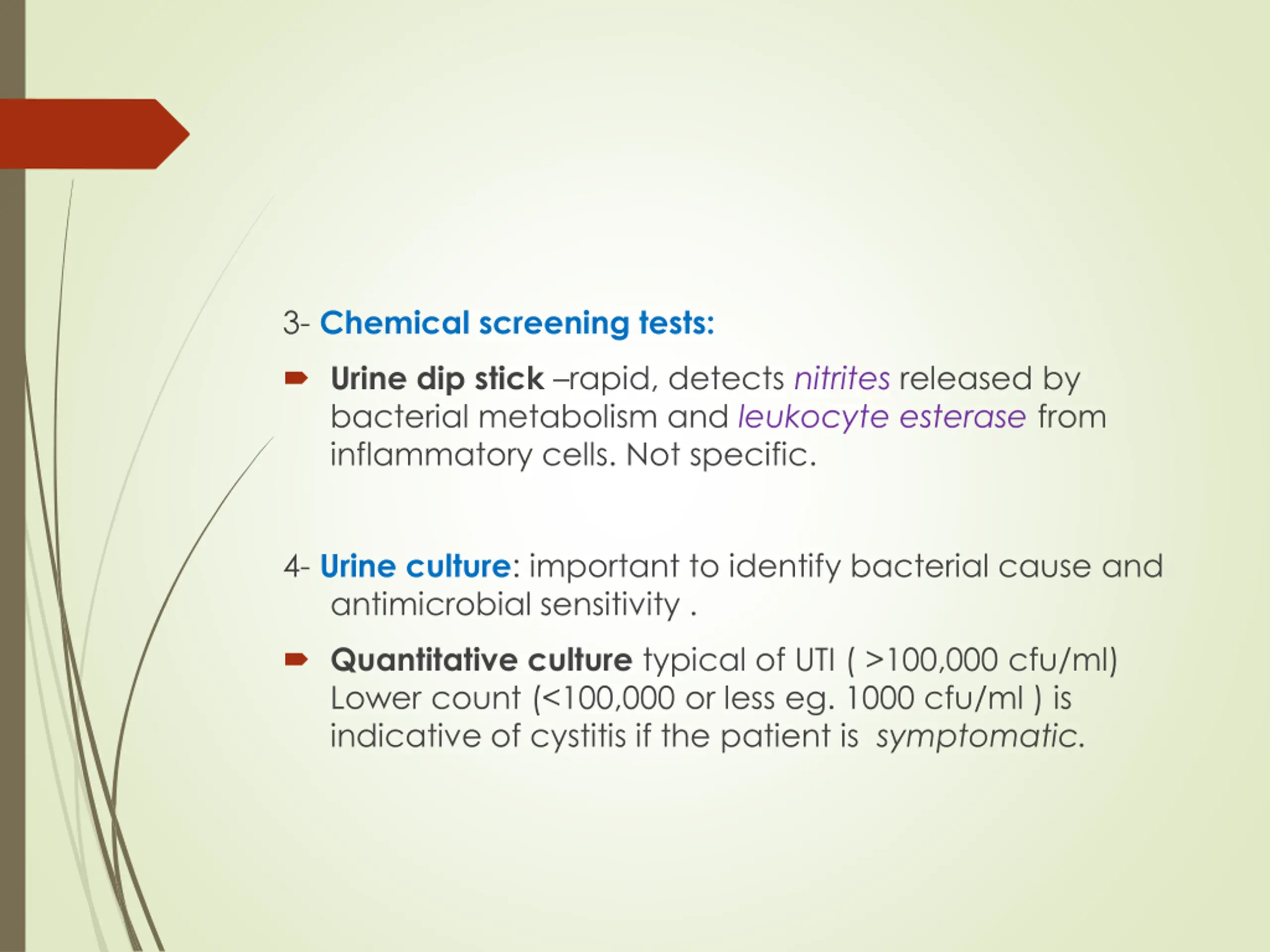 3- Chemical screening tests:

Urine dip stick –rapid, detects nitrites released by bacterial metabolism and leukocyte esterase from inflammatory cells. Not specific.

4- Urine culture: important to identify bacterial cause and antimicrobial sensitivity .

Quantitative culture typical of UTI ( >100,000 cfu/ml) Lower count (<100,000 or less eg. 1000 cfu/ml ) is indicative of cystitis if the patient is symptomatic.